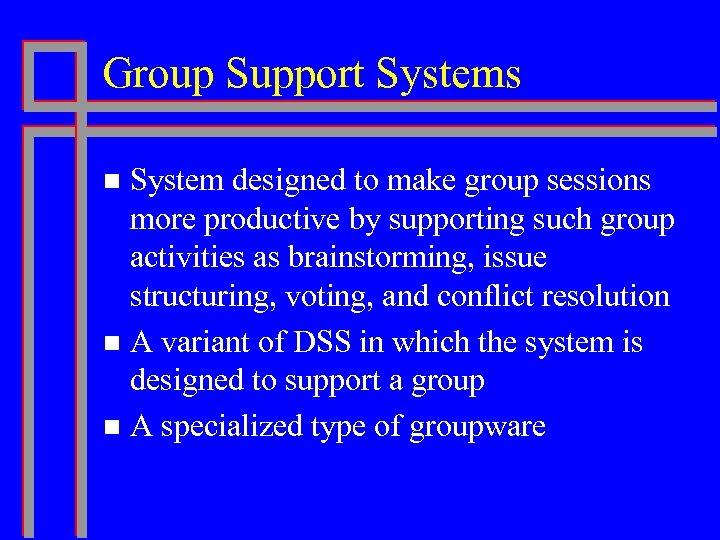 Group Support Systems

■ System designed to make group sessions more productive by supporting such group activities as brainstorming, issue structuring, voting, and conflict resolution

■ A variant of DSS in which the system is designed to support a group

■ A specialized type of groupware